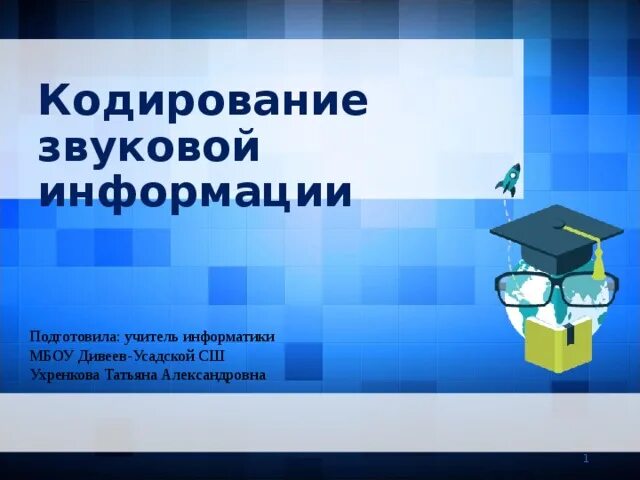 Кодирование звуковой информации

Подготовила: учитель информатики
МБОУ Дивеев-Усадской СШ
Ухренкова Татьяна Александровна

1